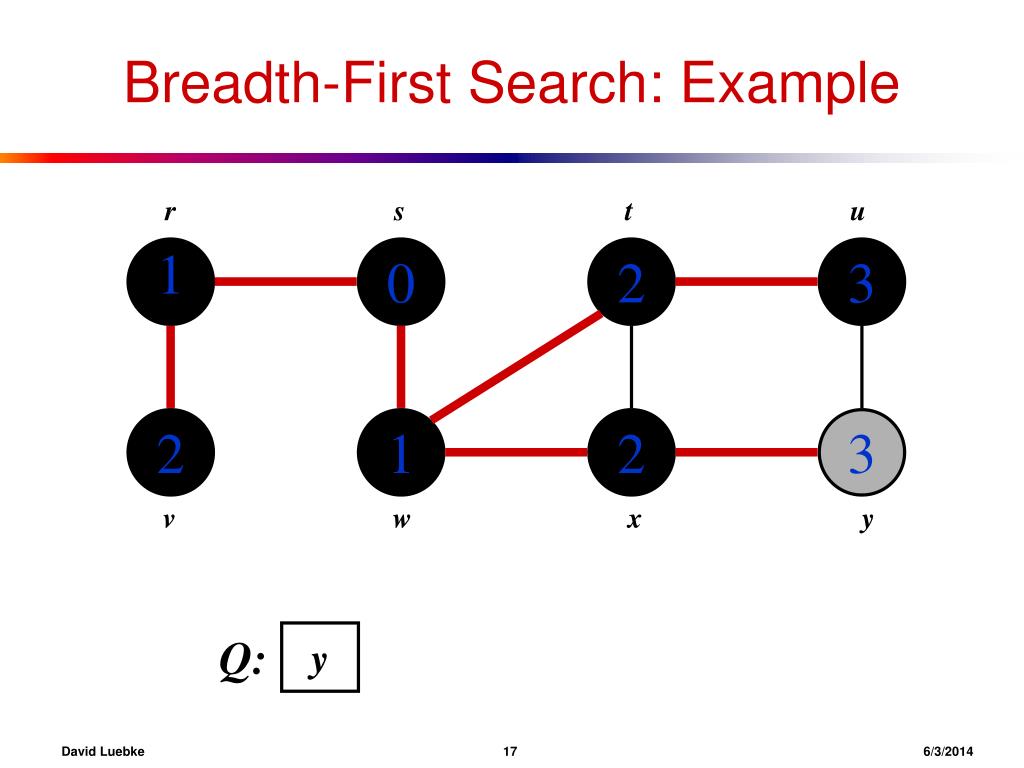 Breadth-First Search: Example

r s t u

1 0 2 3

2 1 2 3

v w x y

Q: y

David Luebke 17 6/3/2014